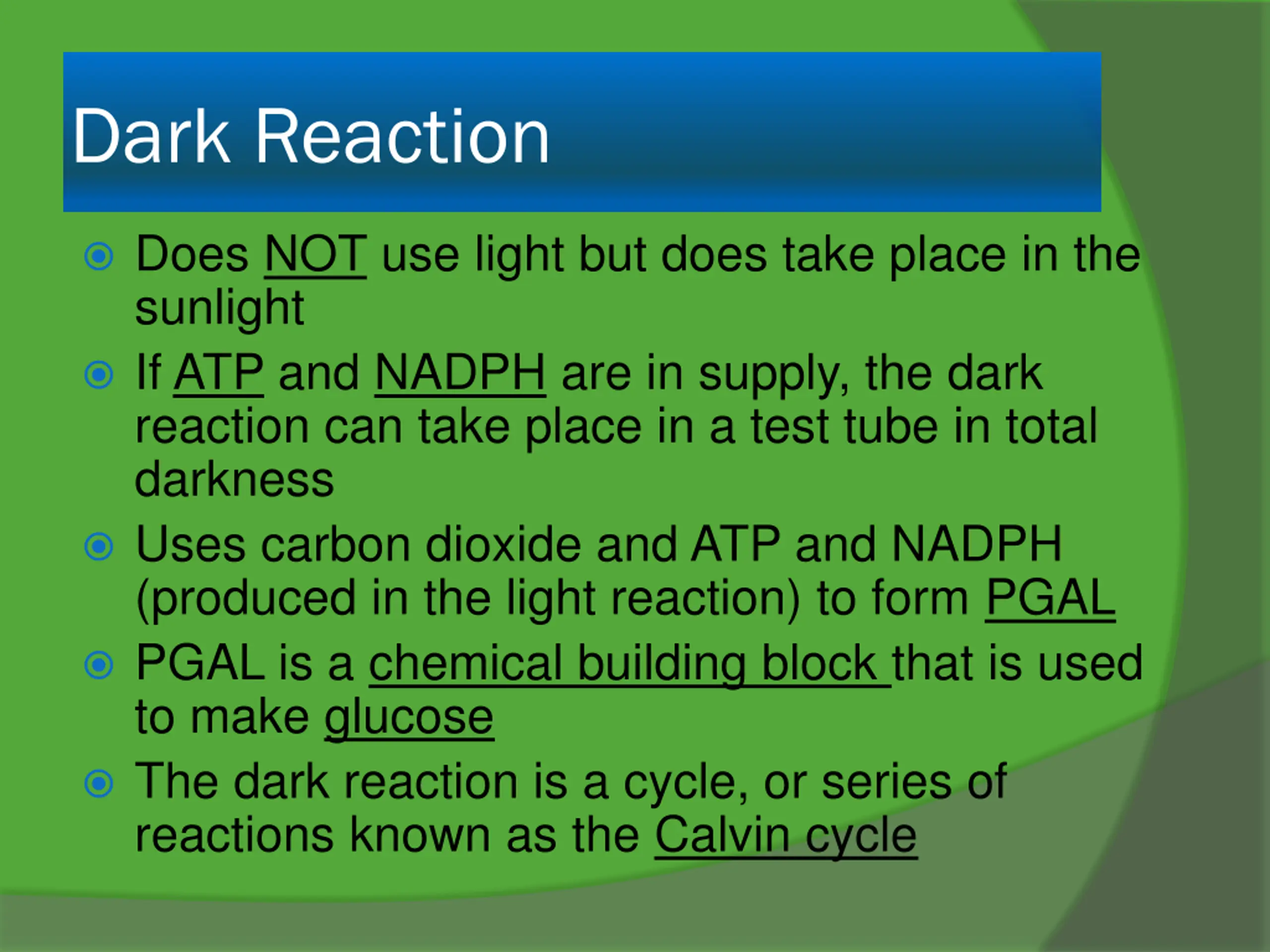 Dark Reaction

Does NOT use light but does take place in the sunlight

If ATP and NADPH are in supply, the dark reaction can take place in a test tube in total darkness

Uses carbon dioxide and ATP and NADPH (produced in the light reaction) to form PGAL

PGAL is a chemical building block that is used to make glucose

The dark reaction is a cycle, or series of reactions known as the Calvin cycle